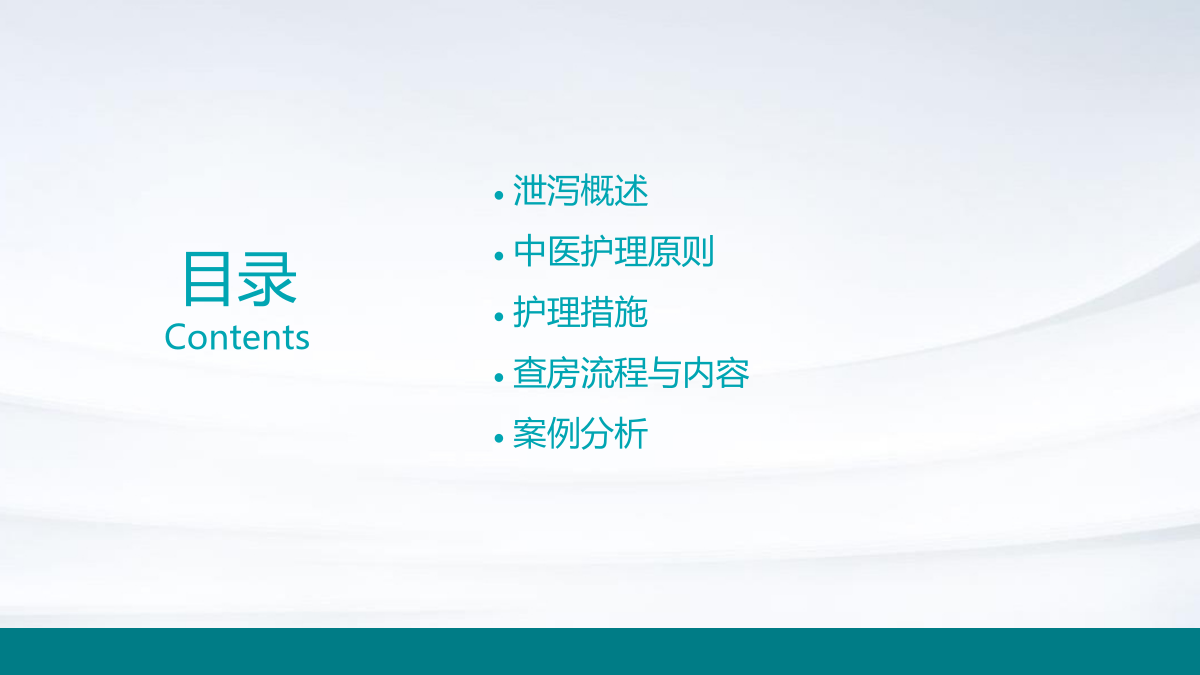 目录
Contents

• 泄泻概述
• 中医护理原则
• 护理措施
• 查房流程与内容
• 案例分析